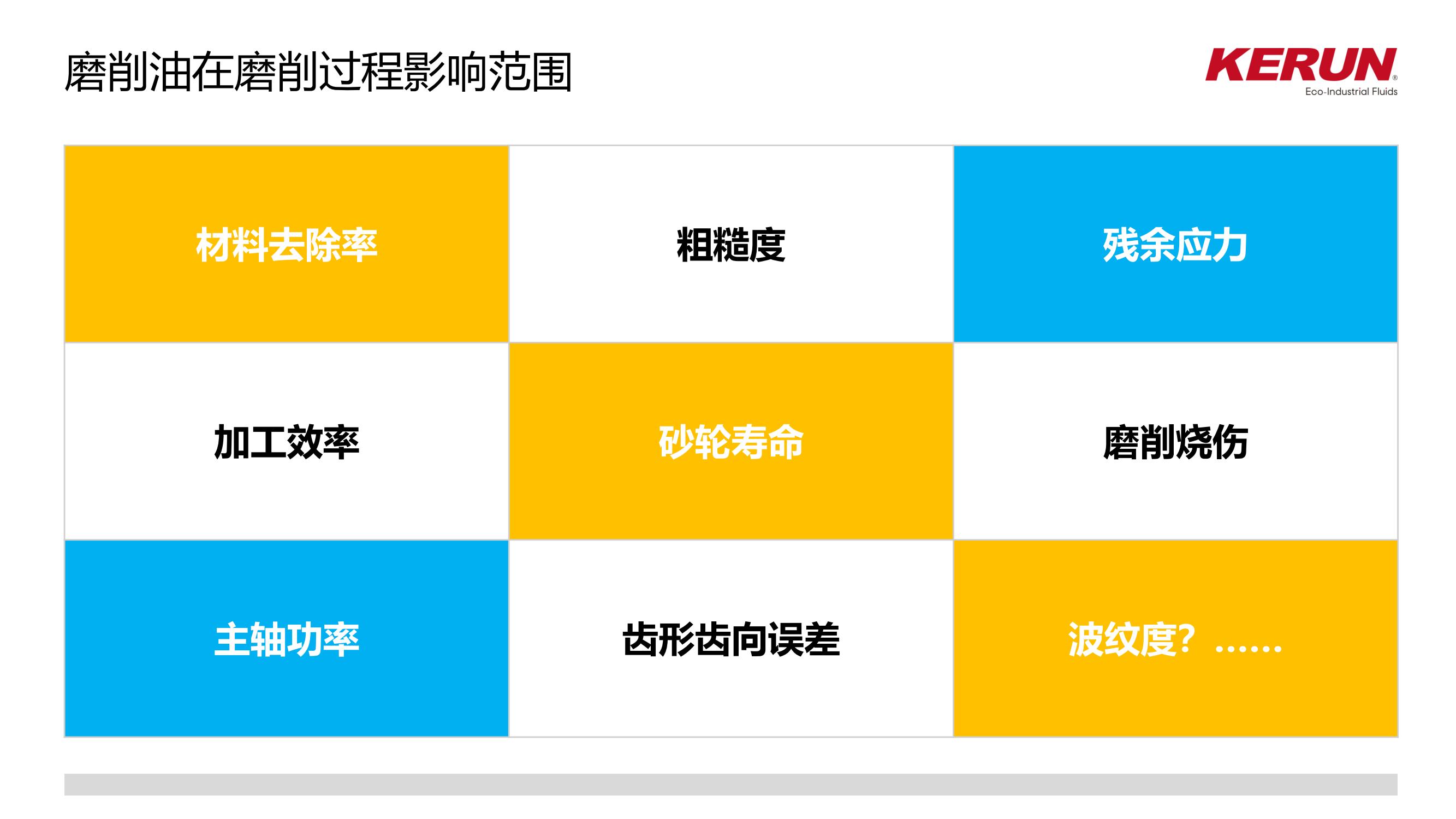 磨削油在磨削过程影响范围

KERUN®
Eco-Industrial Fluids

| 材料去除率 | 粗糙度 | 残余应力 |
|---|---|---|
| 加工效率 | 砂轮寿命 | 磨削烧伤 |
| 主轴功率 | 齿形齿向误差 | 波纹度？…… |